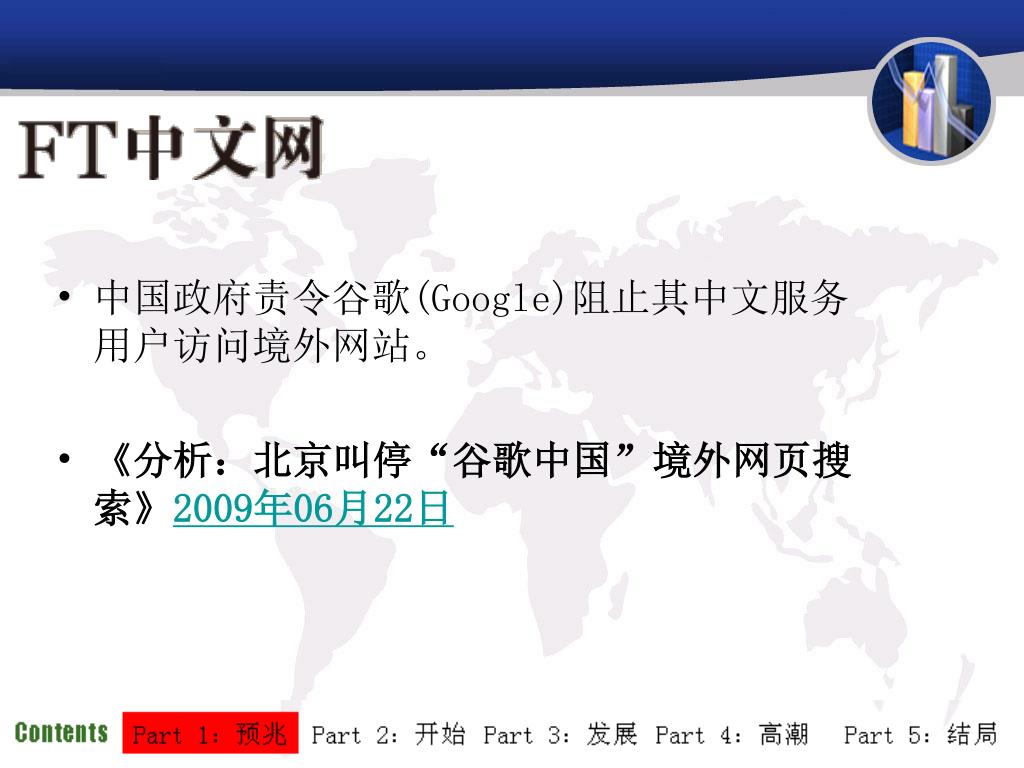 FT中文网

• 中国政府责令谷歌(Google)阻止其中文服务用户访问境外网站。

• 《分析：北京叫停“谷歌中国”境外网页搜索》2009年06月22日

Contents Part 1：预兆 Part 2：开始 Part 3：发展 Part 4：高潮 Part 5：结局